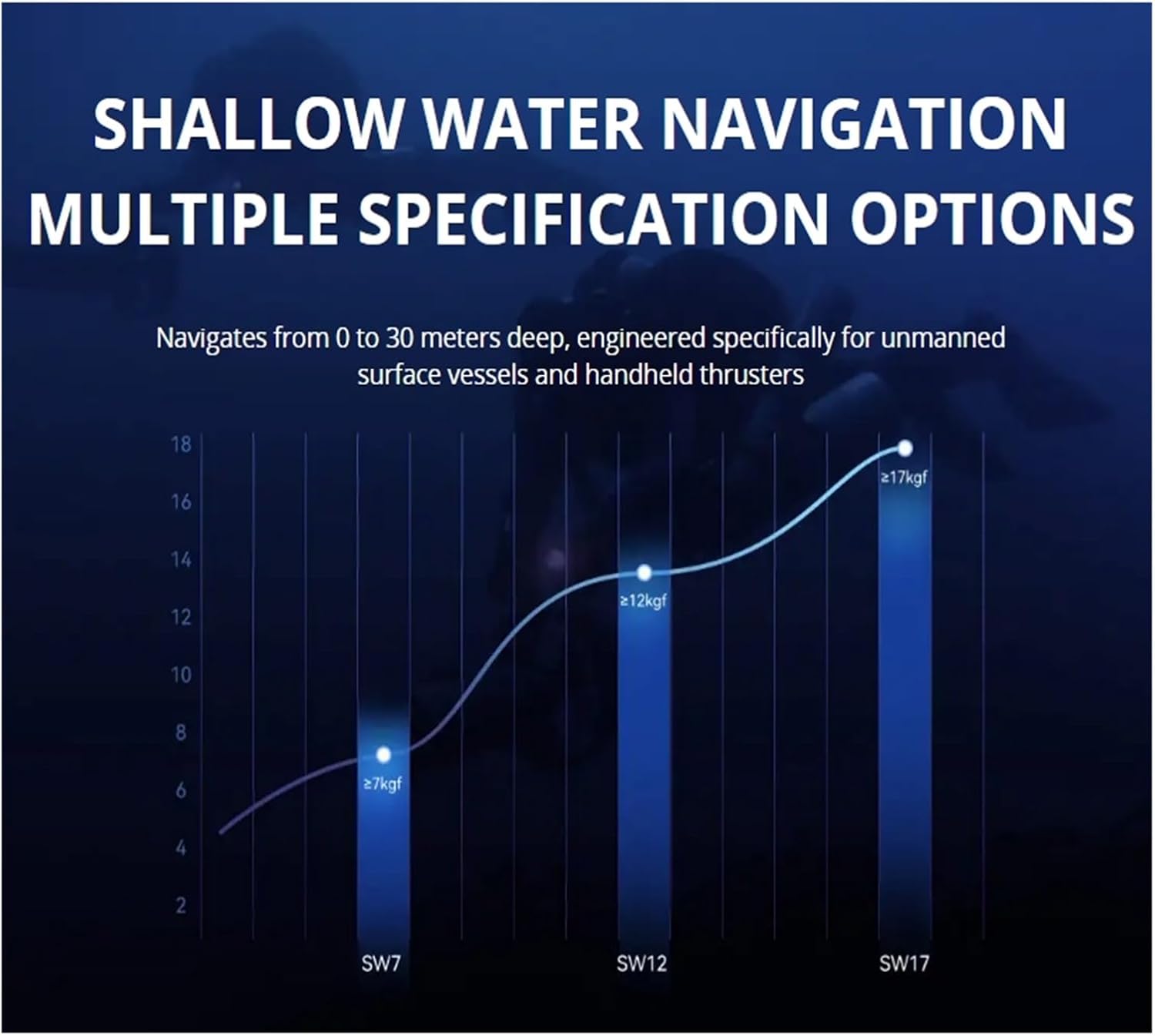 SHALLOW WATER NAVIGATION
MULTIPLE SPECIFICATION OPTIONS

Navigates from 0 to 30 meters deep, engineered specifically for unmanned surface vessels and handheld thrusters

18
16
14
12
10
8
6
4
2

≥7kgf
≥12kgf
≥17kgf

SW7
SW12
SW17